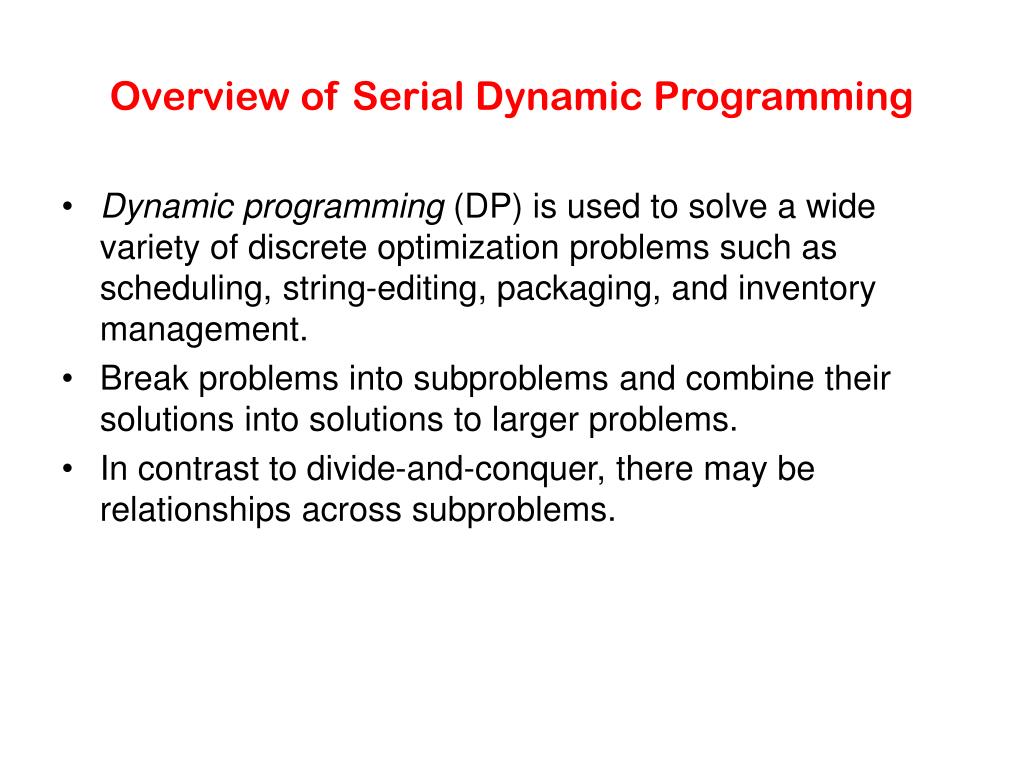 Overview of Serial Dynamic Programming

• Dynamic programming (DP) is used to solve a wide variety of discrete optimization problems such as scheduling, string-editing, packaging, and inventory management.
• Break problems into subproblems and combine their solutions into solutions to larger problems.
• In contrast to divide-and-conquer, there may be relationships across subproblems.